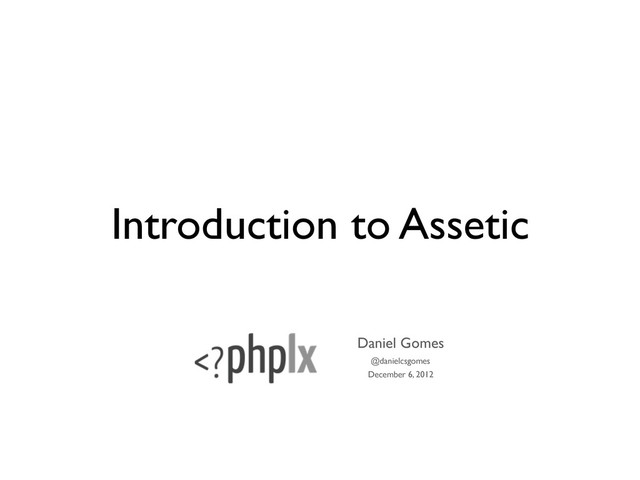 Introduction to Assetic

<?phplx

Daniel Gomes
@danielcsgomes
December 6, 2012